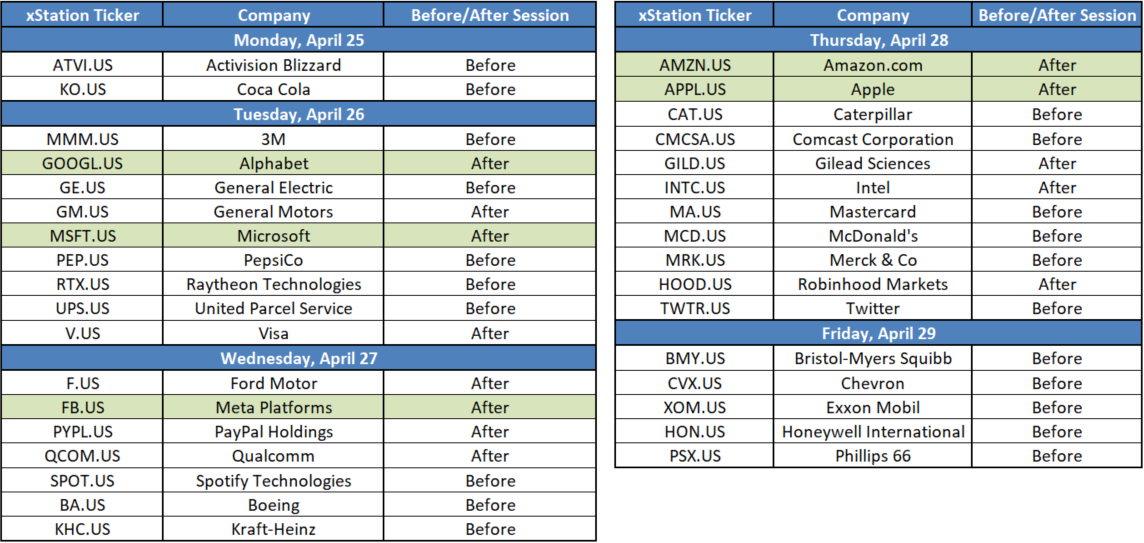 | xStation Ticker | Company | Before/After Session |
|---|---|---|
| Monday, April 25 | | |
| ATVI.US | Activision Blizzard | Before |
| KO.US | Coca Cola | Before |
| Tuesday, April 26 | | |
| MMM.US | 3M | Before |
| GOOGL.US | Alphabet | After |
| GE.US | General Electric | Before |
| GM.US | General Motors | After |
| MSFT.US | Microsoft | After |
| PEP.US | PepsiCo | Before |
| RTX.US | Raytheon Technologies | Before |
| UPS.US | United Parcel Service | Before |
| V.US | Visa | After |
| Wednesday, April 27 | | |
| F.US | Ford Motor | After |
| FB.US | Meta Platforms | After |
| PYPL.US | PayPal Holdings | After |
| QCOM.US | Qualcomm | After |
| SPOT.US | Spotify Technologies | Before |
| BA.US | Boeing | Before |
| KHC.US | Kraft-Heinz | Before |

| xStation Ticker | Company | Before/After Session |
|---|---|---|
| Thursday, April 28 | | |
| AMZN.US | Amazon.com | After |
| APPL.US | Apple | After |
| CAT.US | Caterpillar | Before |
| CMCSA.US | Comcast Corporation | Before |
| GILD.US | Gilead Sciences | After |
| INTC.US | Intel | After |
| MA.US | Mastercard | Before |
| MCD.US | McDonald's | Before |
| MRK.US | Merck & Co | Before |
| HOOD.US | Robinhood Markets | After |
| TWTR.US | Twitter | Before |
| Friday, April 29 | | |
| BMY.US | Bristol-Myers Squibb | Before |
| CVX.US | Chevron | Before |
| XOM.US | Exxon Mobil | Before |
| HON.US | Honeywell International | Before |
| PSX.US | Phillips 66 | Before |